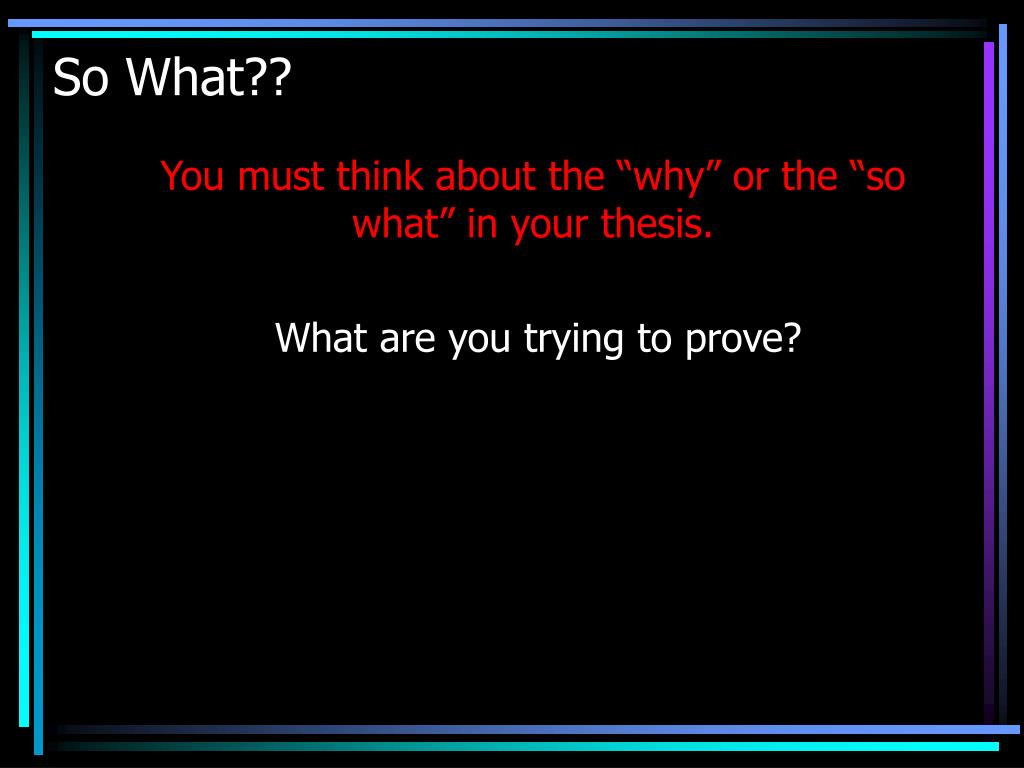 So What??

You must think about the “why” or the “so what” in your thesis.

What are you trying to prove?